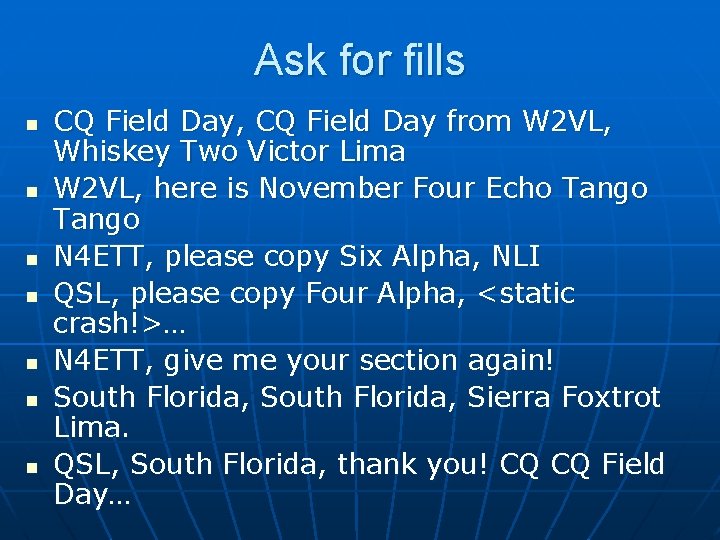 Ask for fills

- CQ Field Day, CQ Field Day from W2VL, Whiskey Two Victor Lima
- W2VL, here is November Four Echo Tango Tango
- N4ETT, please copy Six Alpha, NLI
- QSL, please copy Four Alpha, <static crash!>…
- N4ETT, give me your section again!
- South Florida, South Florida, Sierra Foxtrot Lima.
- QSL, South Florida, thank you! CQ CQ Field Day…